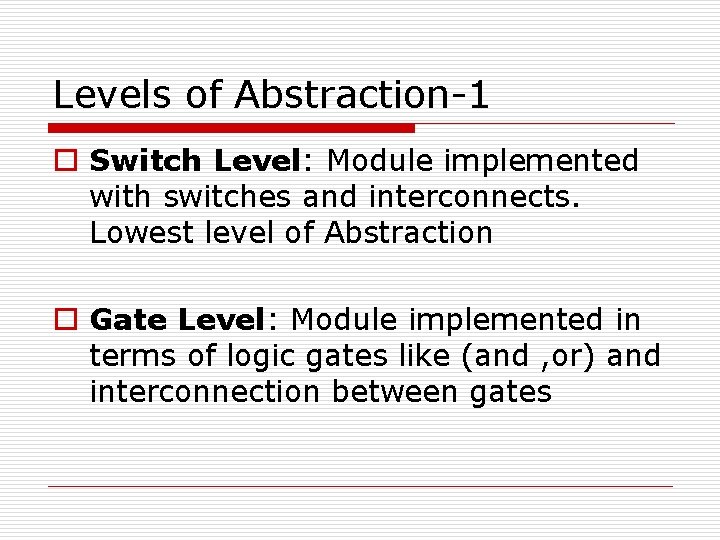 Levels of Abstraction-1

Switch Level: Module implemented with switches and interconnects. Lowest level of Abstraction

Gate Level: Module implemented in terms of logic gates like (and ,or) and interconnection between gates